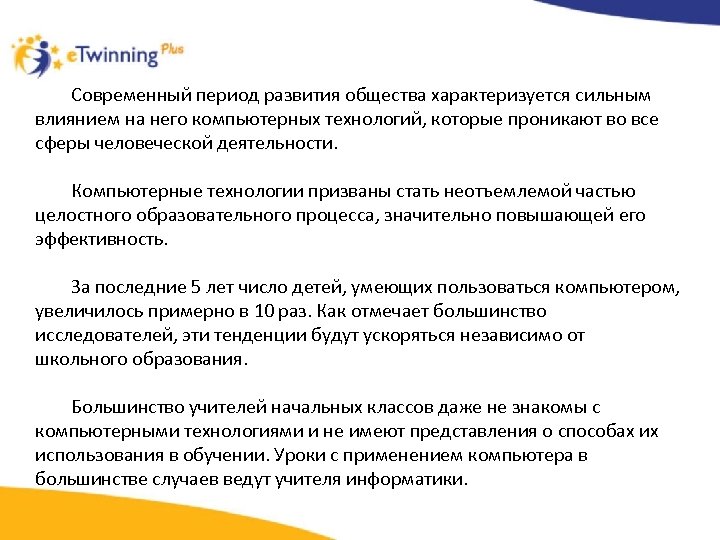 eTwinning Plus

Современный период развития общества характеризуется сильным влиянием на него компьютерных технологий, которые проникают во все сферы человеческой деятельности.

Компьютерные технологии призваны стать неотъемлемой частью целостного образовательного процесса, значительно повышающей его эффективность.

За последние 5 лет число детей, умеющих пользоваться компьютером, увеличилось примерно в 10 раз. Как отмечает большинство исследователей, эти тенденции будут ускоряться независимо от школьного образования.

Большинство учителей начальных классов даже не знакомы с компьютерными технологиями и не имеют представления о способах их использования в обучении. Уроки с применением компьютера в большинстве случаев ведут учителя информатики.